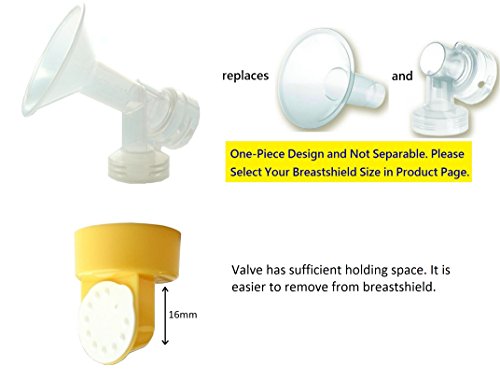 replaces

and

One-Piece Design and Not Separable. Please Select Your Breastshield Size in Product Page.

16mm

Valve has sufficient holding space. It is easier to remove from breastshield.